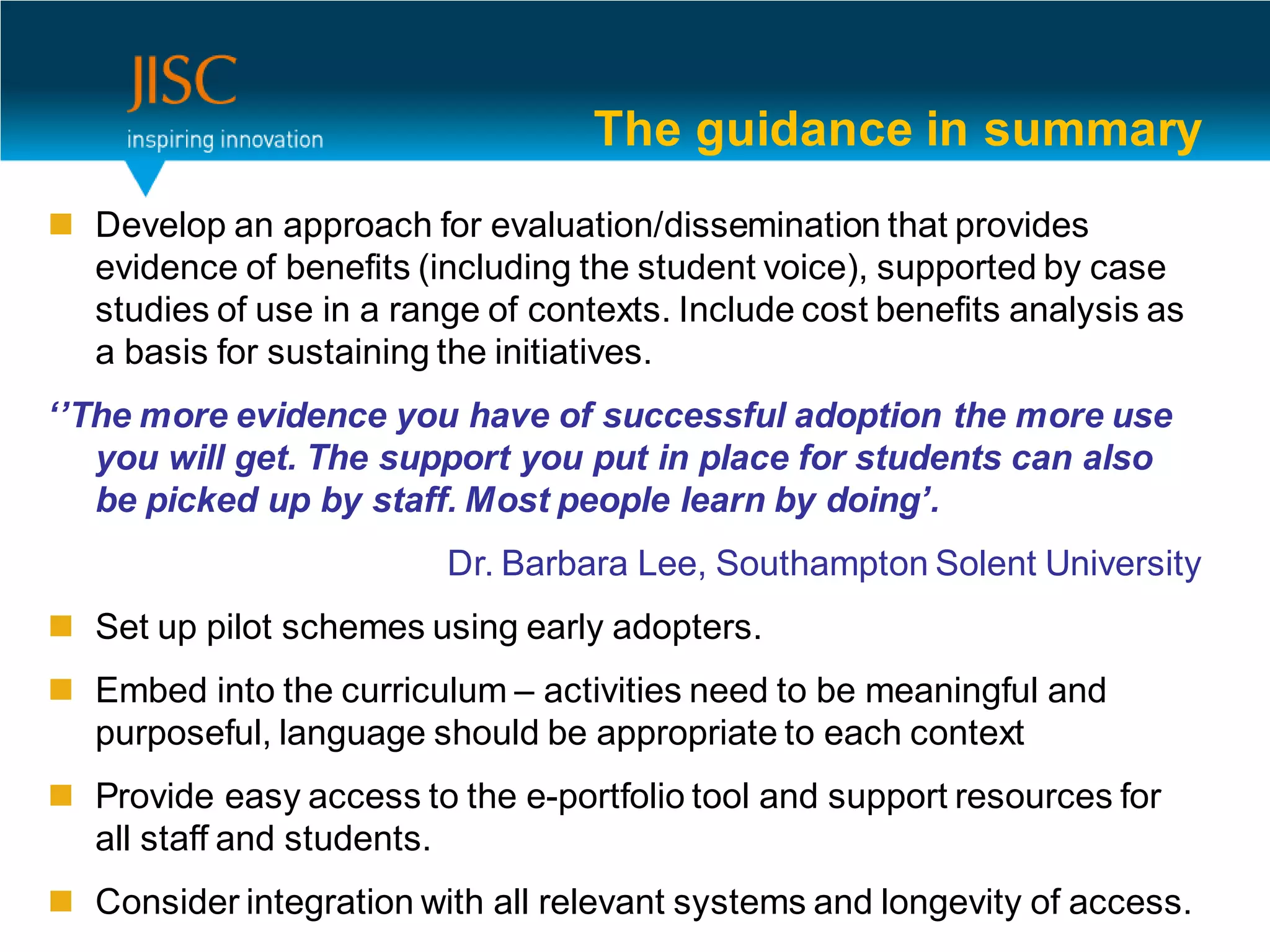 JISC
inspiring innovation

The guidance in summary

Develop an approach for evaluation/dissemination that provides evidence of benefits (including the student voice), supported by case studies of use in a range of contexts. Include cost benefits analysis as a basis for sustaining the initiatives.

‘’The more evidence you have of successful adoption the more use you will get. The support you put in place for students can also be picked up by staff. Most people learn by doing’.

Dr. Barbara Lee, Southampton Solent University

Set up pilot schemes using early adopters.

Embed into the curriculum – activities need to be meaningful and purposeful, language should be appropriate to each context

Provide easy access to the e-portfolio tool and support resources for all staff and students.

Consider integration with all relevant systems and longevity of access.